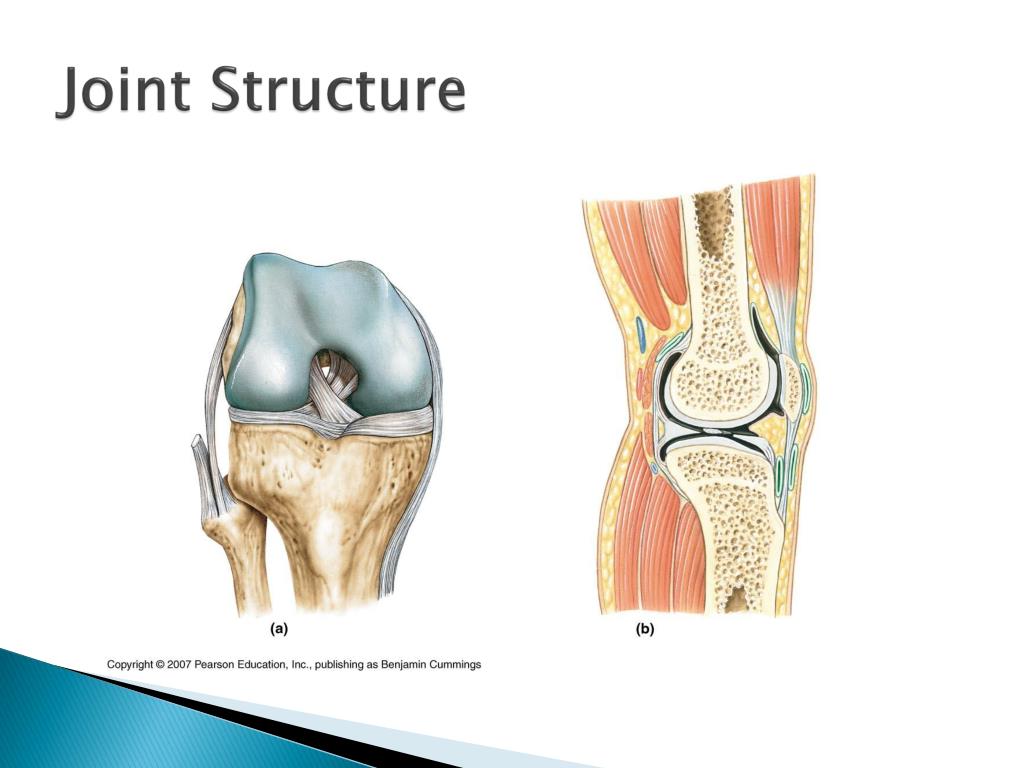 Joint Structure

(a)

(b)

Copyright © 2007 Pearson Education, Inc., publishing as Benjamin Cummings